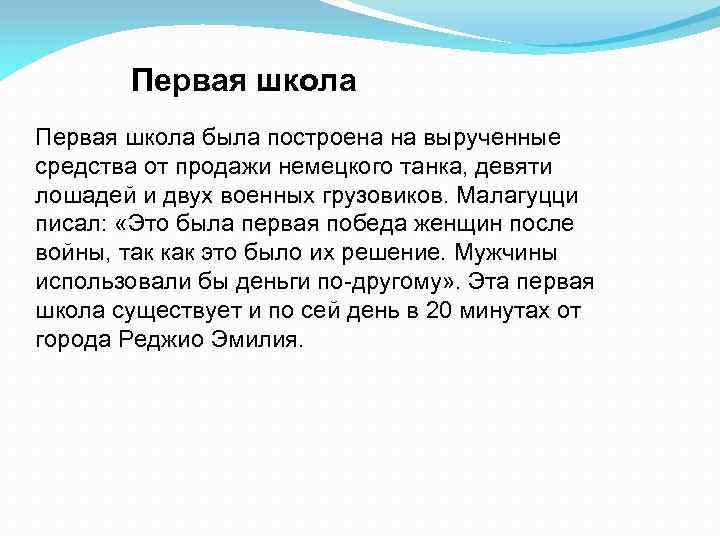 Первая школа

Первая школа была построена на вырученные средства от продажи немецкого танка, девяти лошадей и двух военных грузовиков. Малагуцци писал: «Это была первая победа женщин после войны, так как это было их решение. Мужчины использовали бы деньги по-другому». Эта первая школа существует и по сей день в 20 минутах от города Реджио Эмилия.